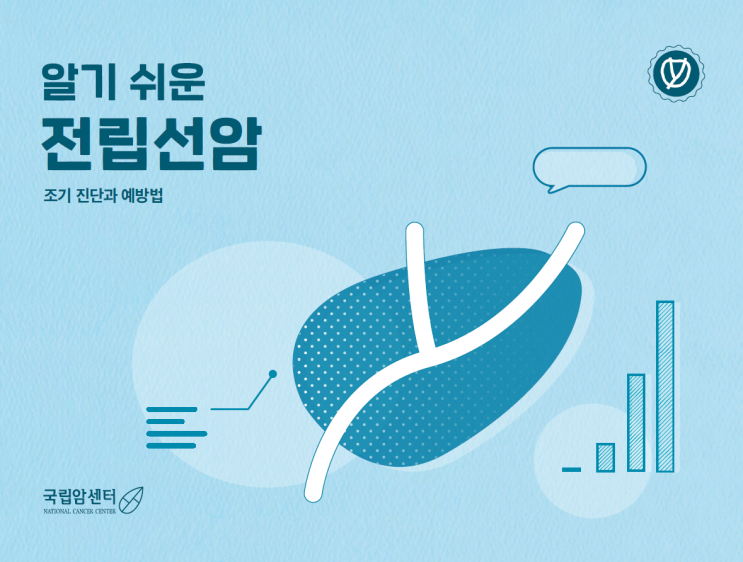 알기 쉬운

전립선암

조기 진단과 예방법

국립암센터
NATIONAL CANCER CENTER